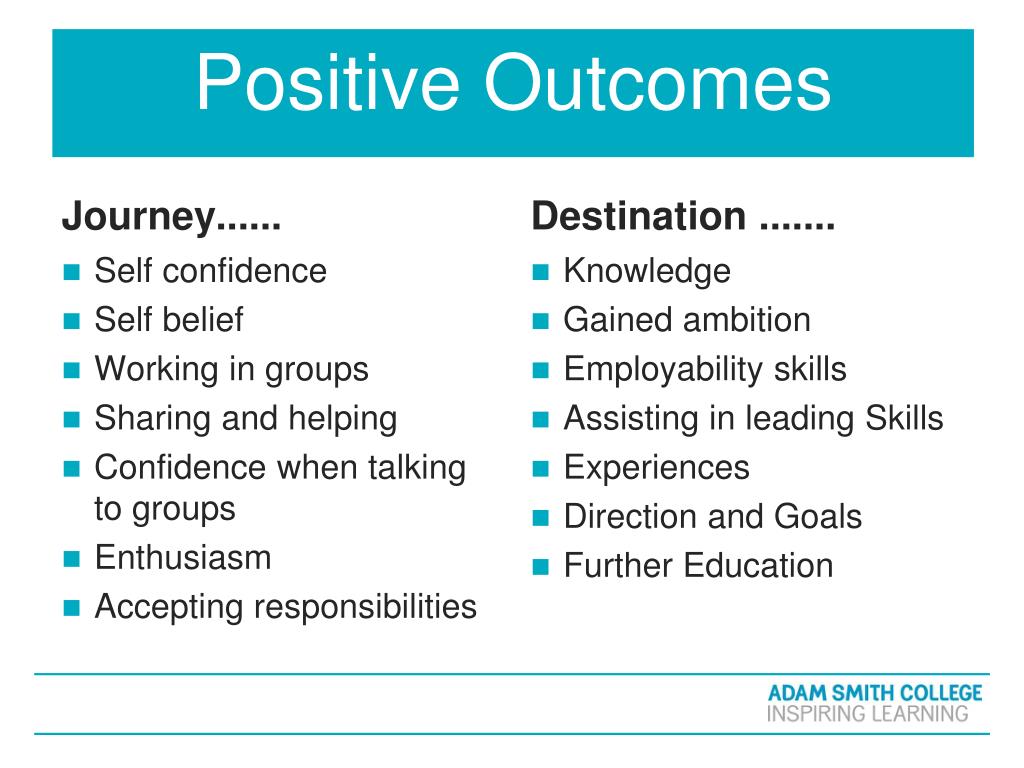 Positive Outcomes

Journey......

- Self confidence
- Self belief
- Working in groups
- Sharing and helping
- Confidence when talking to groups
- Enthusiasm
- Accepting responsibilities

Destination .......

- Knowledge
- Gained ambition
- Employability skills
- Assisting in leading Skills
- Experiences
- Direction and Goals
- Further Education

ADAM SMITH COLLEGE
INSPIRING LEARNING